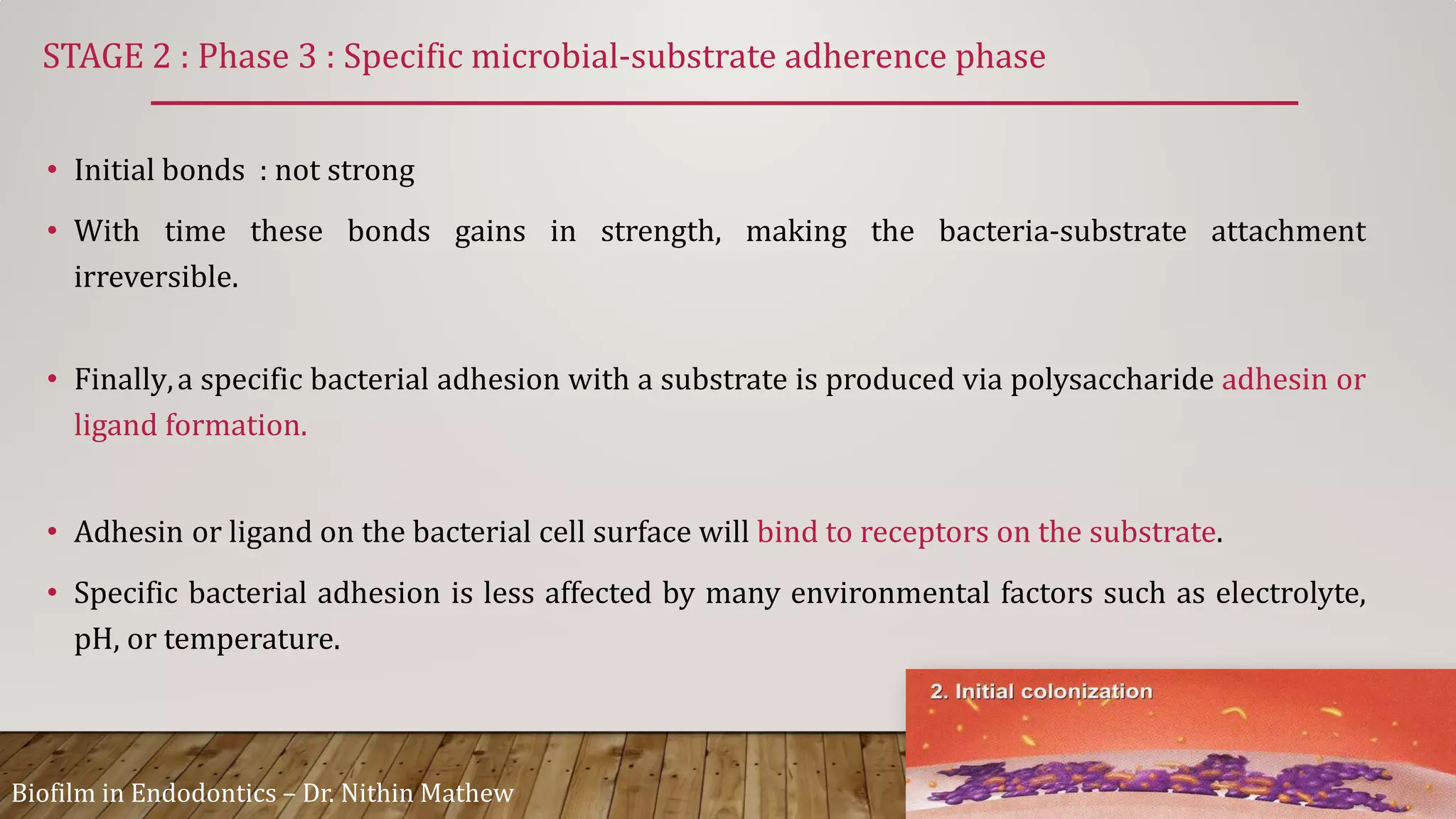 STAGE 2 : Phase 3 : Specific microbial-substrate adherence phase

• Initial bonds : not strong

• With time these bonds gains in strength, making the bacteria-substrate attachment irreversible.

• Finally, a specific bacterial adhesion with a substrate is produced via polysaccharide adhesin or ligand formation.

• Adhesin or ligand on the bacterial cell surface will bind to receptors on the substrate.

• Specific bacterial adhesion is less affected by many environmental factors such as electrolyte, pH, or temperature.

2. Initial colonization

Biofilm in Endodontics – Dr. Nithin Mathew